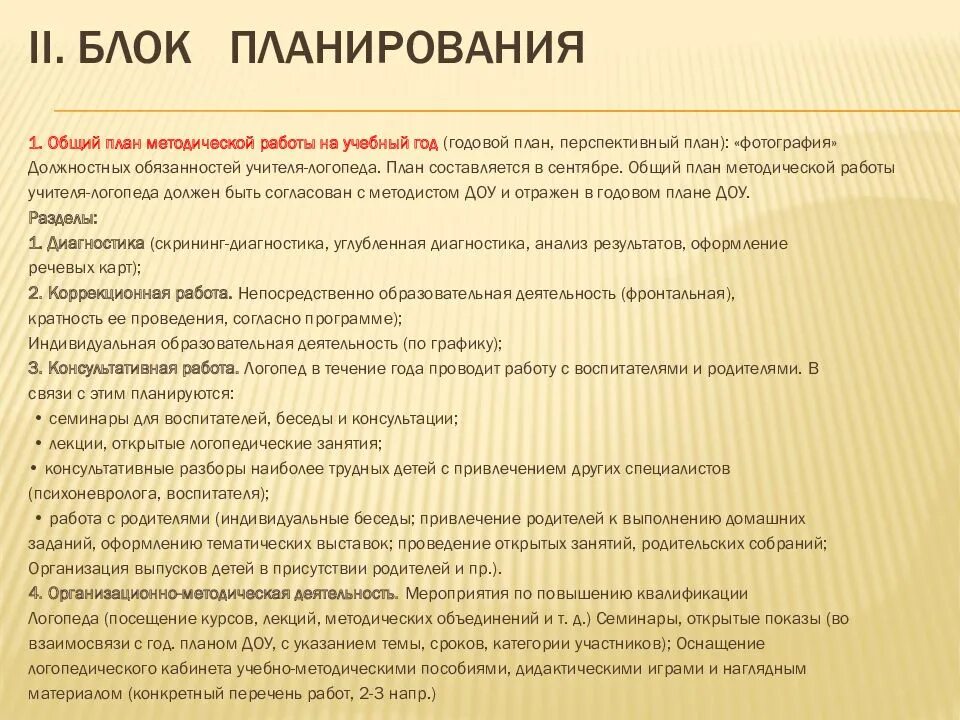 II. БЛОК ПЛАНИРОВАНИЯ

1. Общий план методической работы на учебный год (годовой план, перспективный план): «фотография» Должностных обязанностей учителя-логопеда. План составляется в сентябре. Общий план методической работы учителя-логопеда должен быть согласован с методистом ДОУ и отражен в годовом плане ДОУ.
Разделы:
1. Диагностика (скрининг-диагностика, углубленная диагностика, анализ результатов, оформление речевых карт);
2. Коррекционная работа. Непосредственно образовательная деятельность (фронтальная), кратность ее проведения, согласно программе);
Индивидуальная образовательная деятельность (по графику);
3. Консультативная работа. Логопед в течение года проводит работу с воспитателями и родителями. В связи с этим планируются:
• семинары для воспитателей, беседы и консультации;
• лекции, открытые логопедические занятия;
• консультативные разборы наиболее трудных детей с привлечением других специалистов (психоневролога, воспитателя);
• работа с родителями (индивидуальные беседы; привлечение родителей к выполнению домашних заданий, оформлению тематических выставок; проведение открытых занятий, родительских собраний; Организация выпусков детей в присутствии родителей и пр.).
4. Организационно-методическая деятельность. Мероприятия по повышению квалификации Логопеда (посещение курсов, лекций, методических объединений и т. д.) Семинары, открытые показы (во взаимосвязи с год. планом ДОУ, с указанием темы, сроков, категории участников); Оснащение логопедического кабинета учебно-методическими пособиями, дидактическими играми и наглядным материалом (конкретный перечень работ, 2-3 напр.)